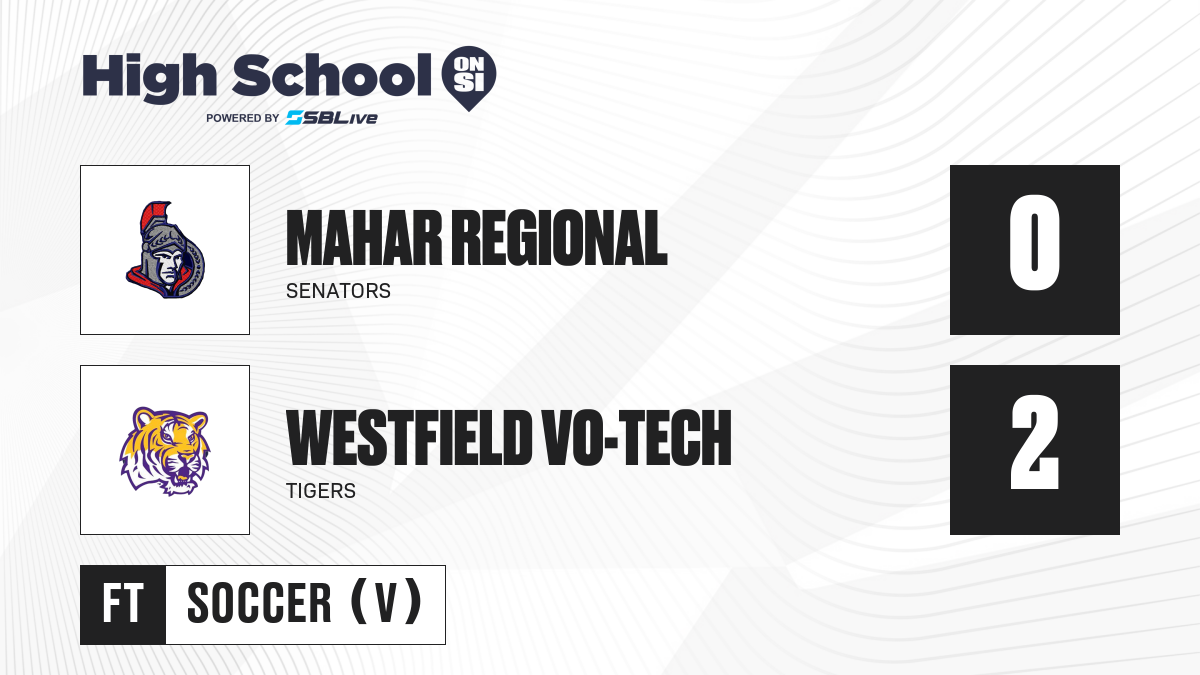 High School ON SI
POWERED BY SBLive

MAHAR REGIONAL
SENATORS
0

WESTFIELD VO-TECH
TIGERS
2

FT SOCCER (V)